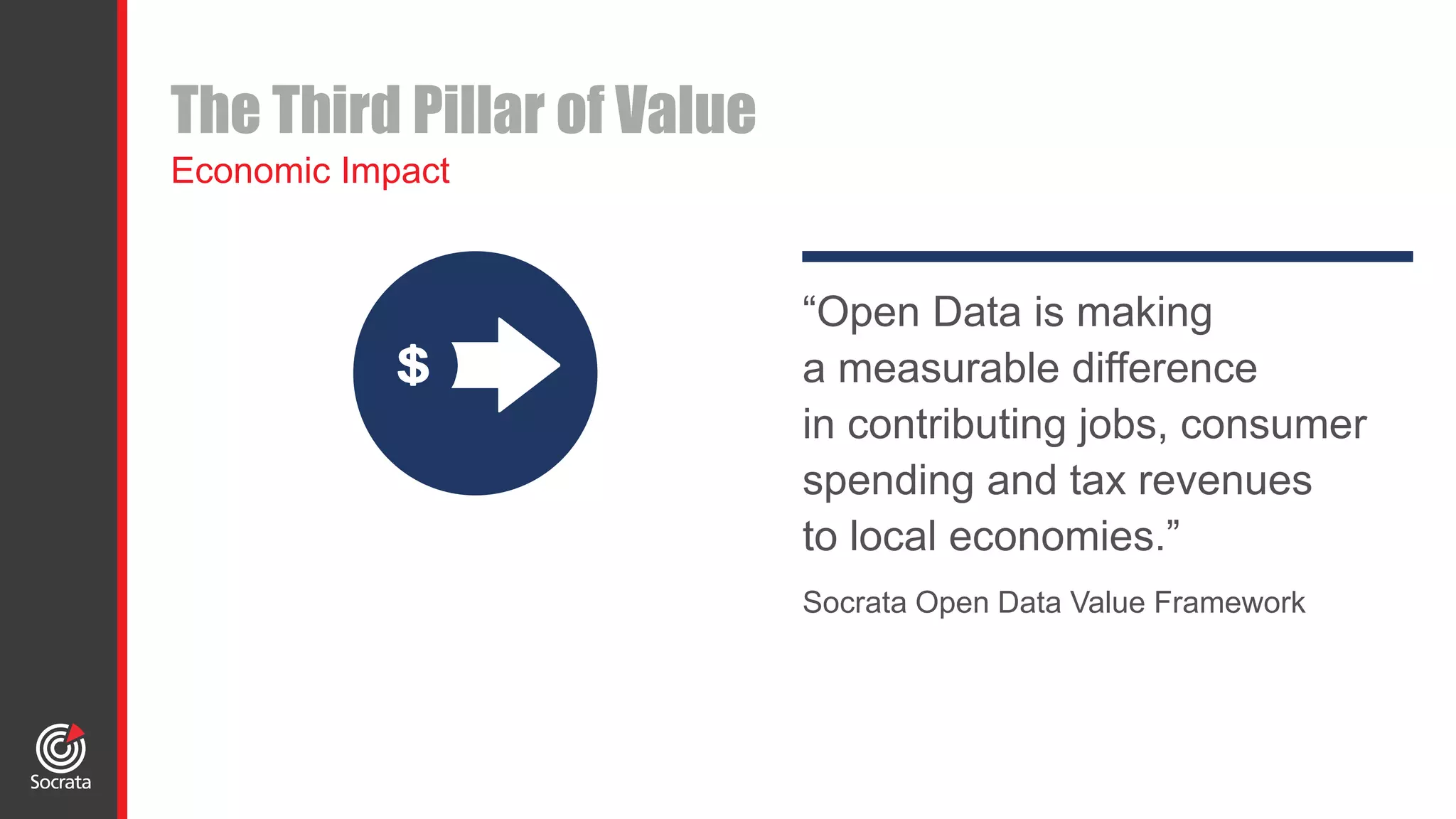 The Third Pillar of Value
Economic Impact

$

“Open Data is making a measurable difference in contributing jobs, consumer spending and tax revenues to local economies.”

Socrata Open Data Value Framework

Socrata